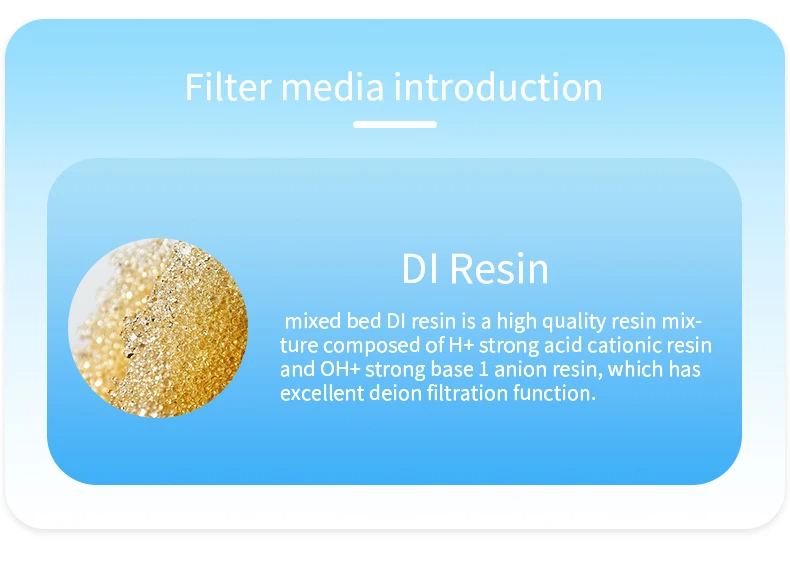 Filter media introduction

DI Resin

mixed bed DI resin is a high quality resin mixture composed of H+ strong acid cationic resin and OH+ strong base 1 anion resin, which has excellent deion filtration function.